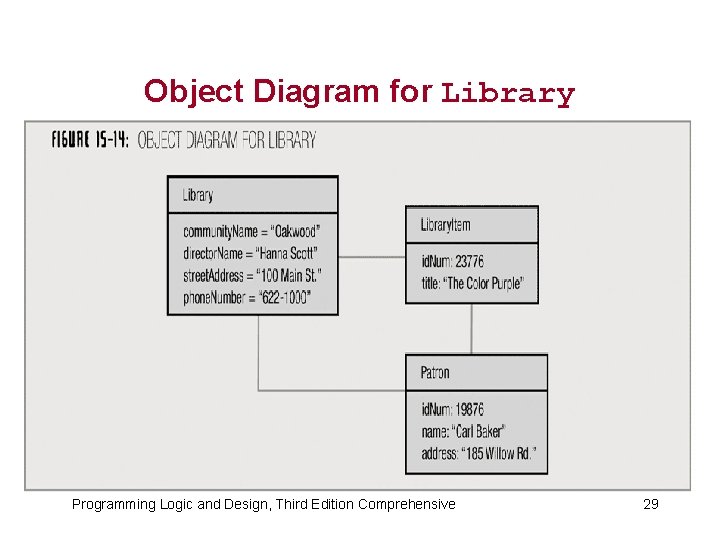 Object Diagram for Library

FIGURE 15-14: OBJECT DIAGRAM FOR LIBRARY

Library

communityName = "Oakwood"
directorName = "Hanna Scott"
streetAddress = "100 Main St."
phoneNumber = "622-1000"

LibraryItem

idNum: 23776
title: "The Color Purple"

Patron

idNum: 19876
name: "Carl Baker"
address: "185 Willow Rd."

Programming Logic and Design, Third Edition Comprehensive

29